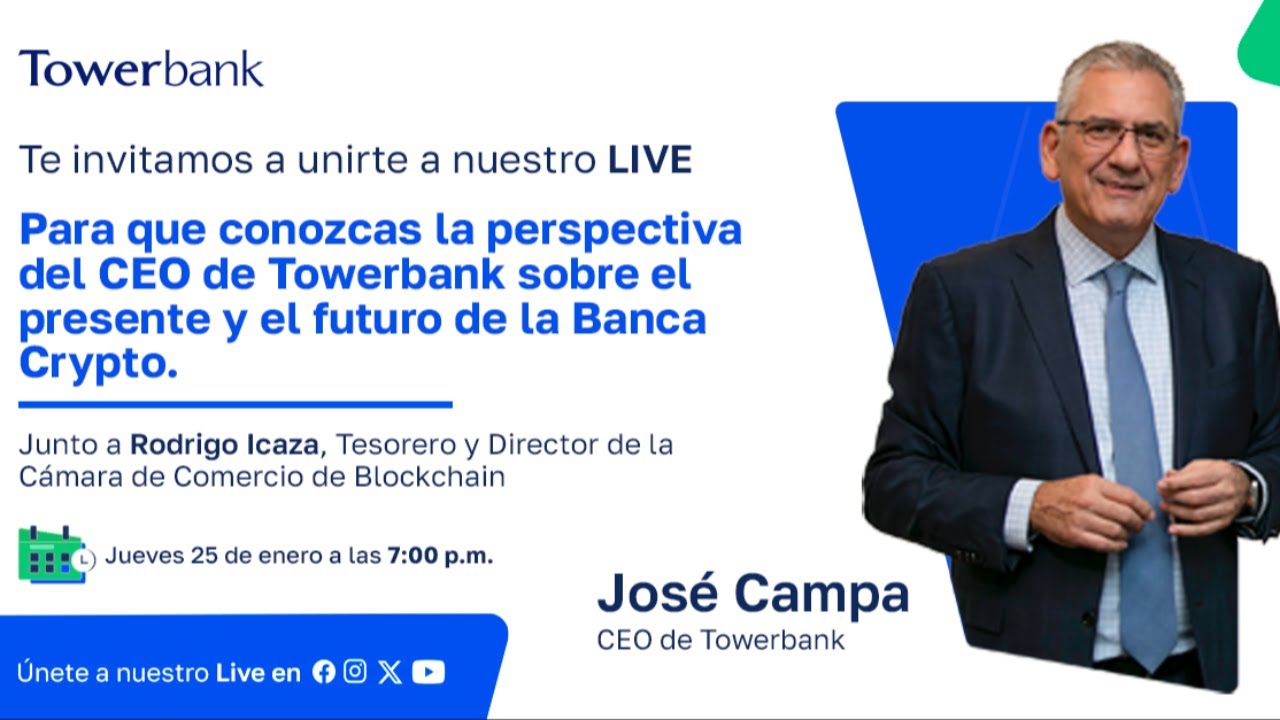 Towerbank

Te invitamos a unirte a nuestro LIVE

Para que conozcas la perspectiva del CEO de Towerbank sobre el presente y el futuro de la Banca Crypto.

Junto a Rodrigo Icaza, Tesorero y Director de la Cámara de Comercio de Blockchain

Jueves 25 de enero a las 7:00 p.m.

José Campa
CEO de Towerbank

Únete a nuestro Live en